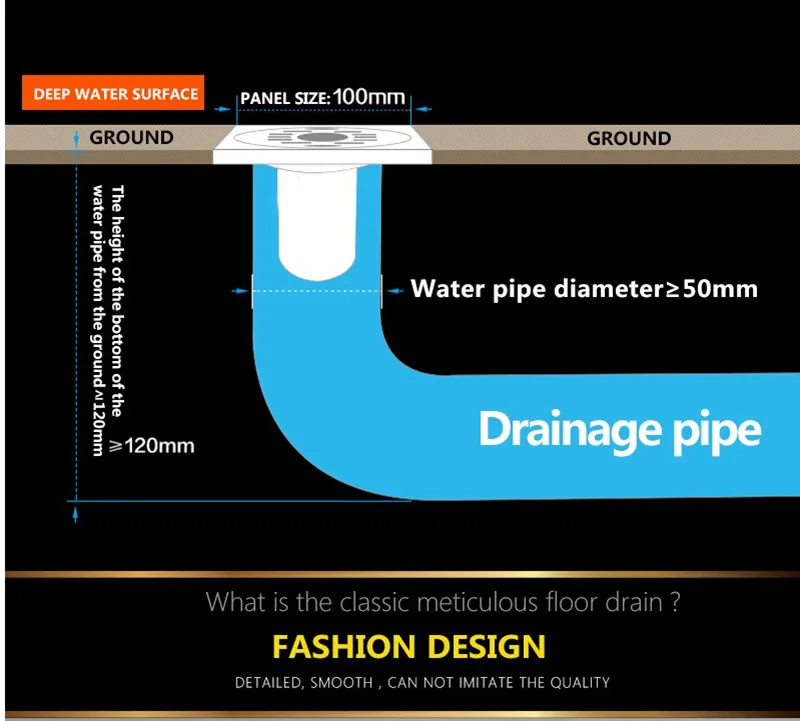 DEEP WATER SURFACE

PANEL SIZE: 100mm

GROUND

GROUND

The height of the bottom of the water pipe from the ground ≥120mm

≥120mm

Water pipe diameter≥50mm

Drainage pipe

What is the classic meticulous floor drain ?

FASHION DESIGN

DETAILED, SMOOTH , CAN NOT IMITATE THE QUALITY